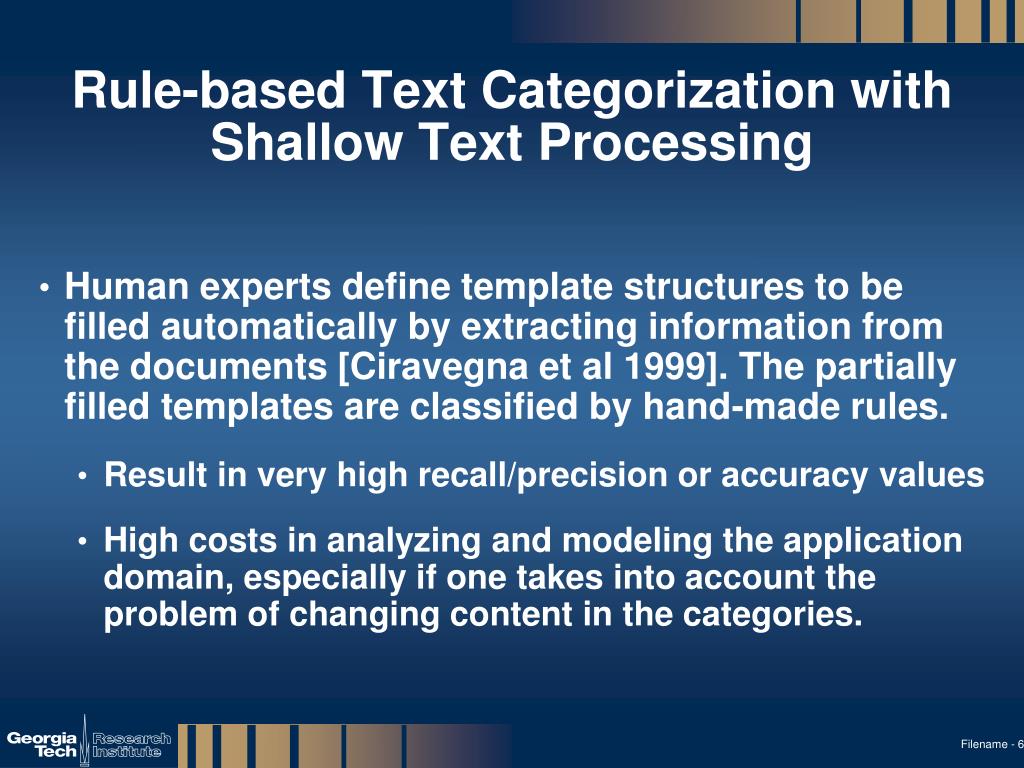 Rule-based Text Categorization with Shallow Text Processing

• Human experts define template structures to be filled automatically by extracting information from the documents [Ciravegna et al 1999]. The partially filled templates are classified by hand-made rules.

• Result in very high recall/precision or accuracy values

• High costs in analyzing and modeling the application domain, especially if one takes into account the problem of changing content in the categories.

Georgia Tech Research Institute

Filename - 6